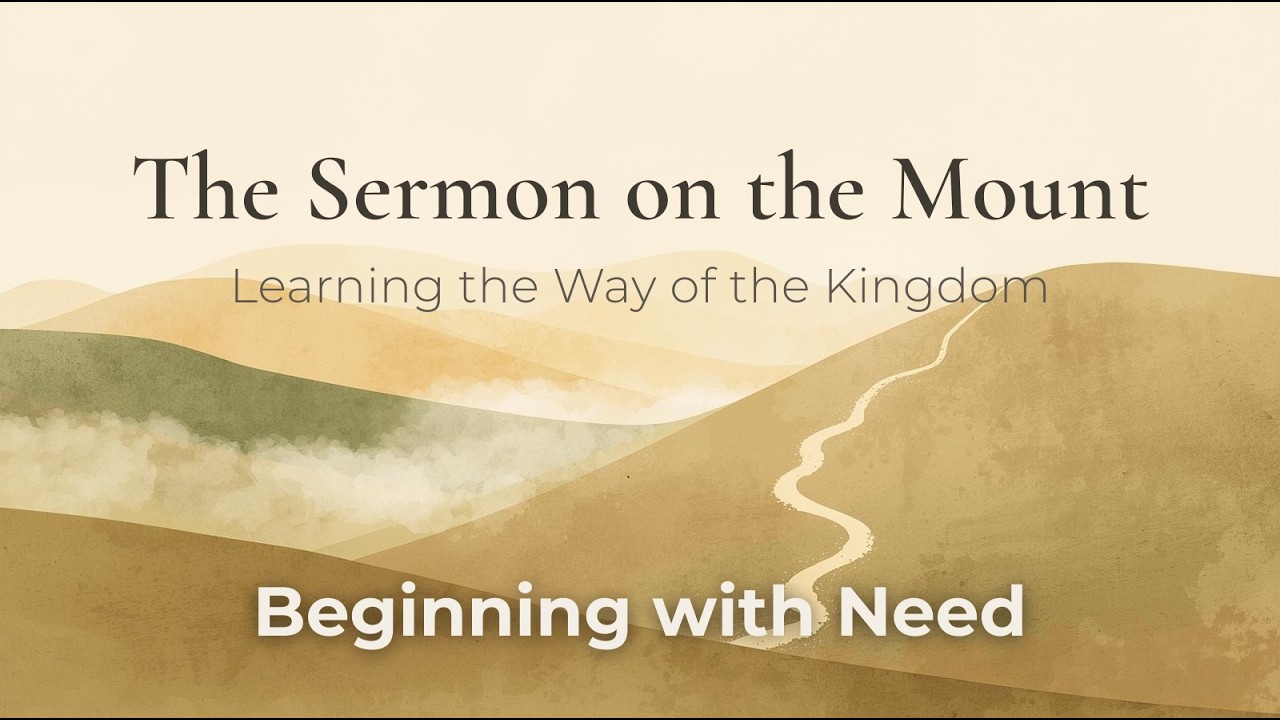 The Sermon on the Mount

Learning the Way of the Kingdom

Beginning with Need